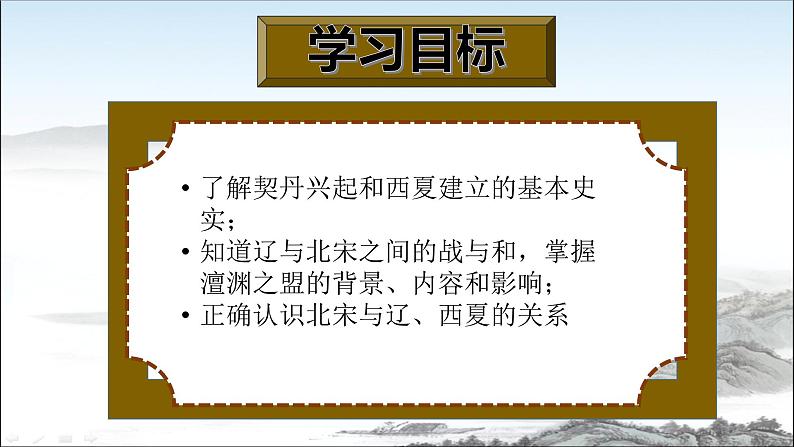 学习目标

• 了解契丹兴起和西夏建立的基本史实；
• 知道辽与北宋之间的战与和，掌握澶渊之盟的背景、内容和影响；
• 正确认识北宋与辽、西夏的关系